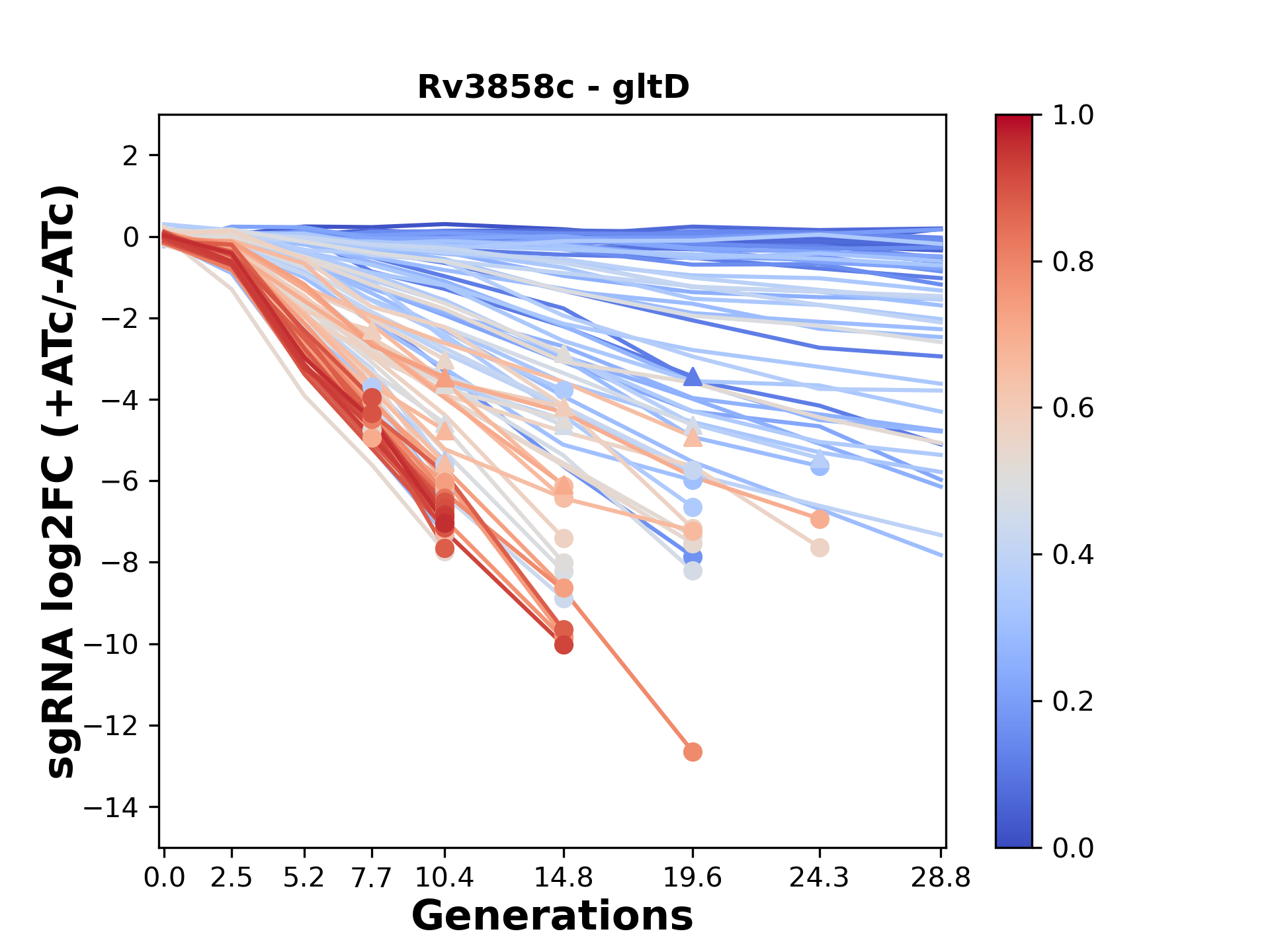 Rv3858c - gltD

sgRNA log2FC (+ATc/-ATc)

2
0
−2
−4
−6
−8
−10
−12
−14

0.0 2.5 5.2 7.7 10.4 14.8 19.6 24.3 28.8

Generations

1.0
0.8
0.6
0.4
0.2
0.0